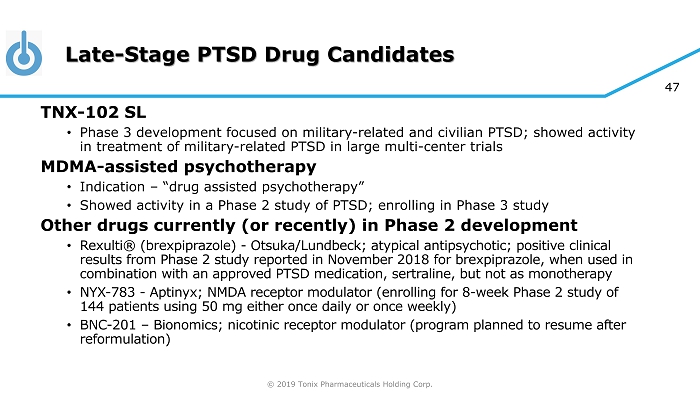 Late-Stage PTSD Drug Candidates

47

TNX-102 SL

• Phase 3 development focused on military-related and civilian PTSD; showed activity in treatment of military-related PTSD in large multi-center trials

MDMA-assisted psychotherapy

• Indication – "drug assisted psychotherapy"

• Showed activity in a Phase 2 study of PTSD; enrolling in Phase 3 study

Other drugs currently (or recently) in Phase 2 development

• Rexulti® (brexpiprazole) - Otsuka/Lundbeck; atypical antipsychotic; positive clinical results from Phase 2 study reported in November 2018 for brexpiprazole, when used in combination with an approved PTSD medication, sertraline, but not as monotherapy

• NYX-783 - Aptinyx; NMDA receptor modulator (enrolling for 8-week Phase 2 study of 144 patients using 50 mg either once daily or once weekly)

• BNC-201 – Bionomics; nicotinic receptor modulator (program planned to resume after reformulation)

© 2019 Tonix Pharmaceuticals Holding Corp.